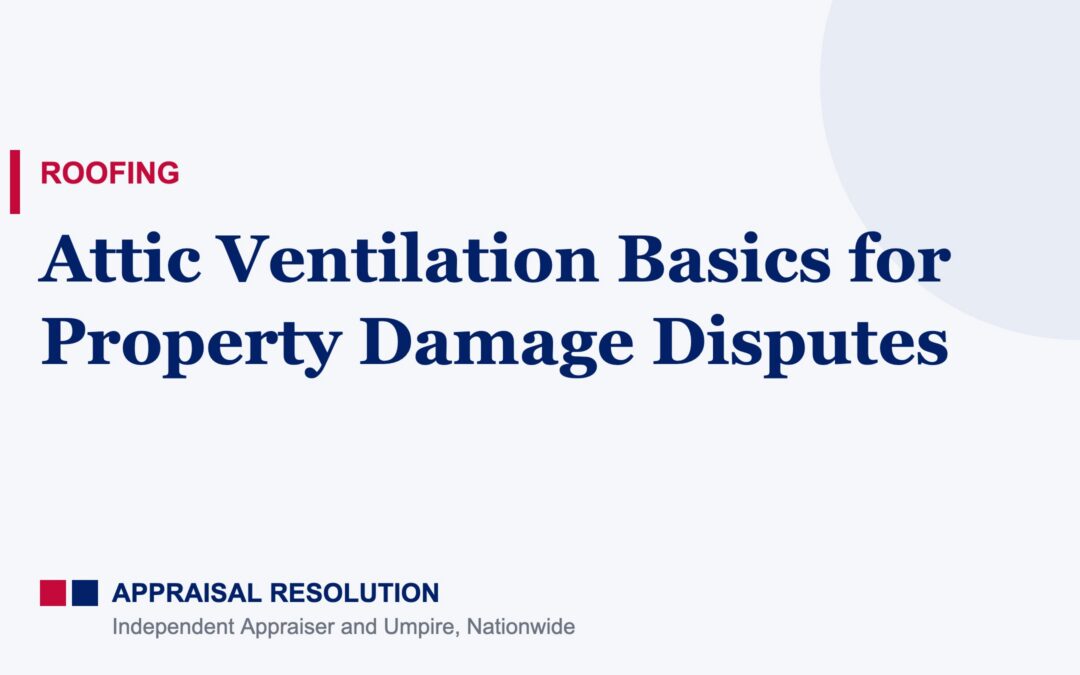 ROOFING

Attic Ventilation Basics for Property Damage Disputes

APPRAISAL RESOLUTION
Independent Appraiser and Umpire, Nationwide